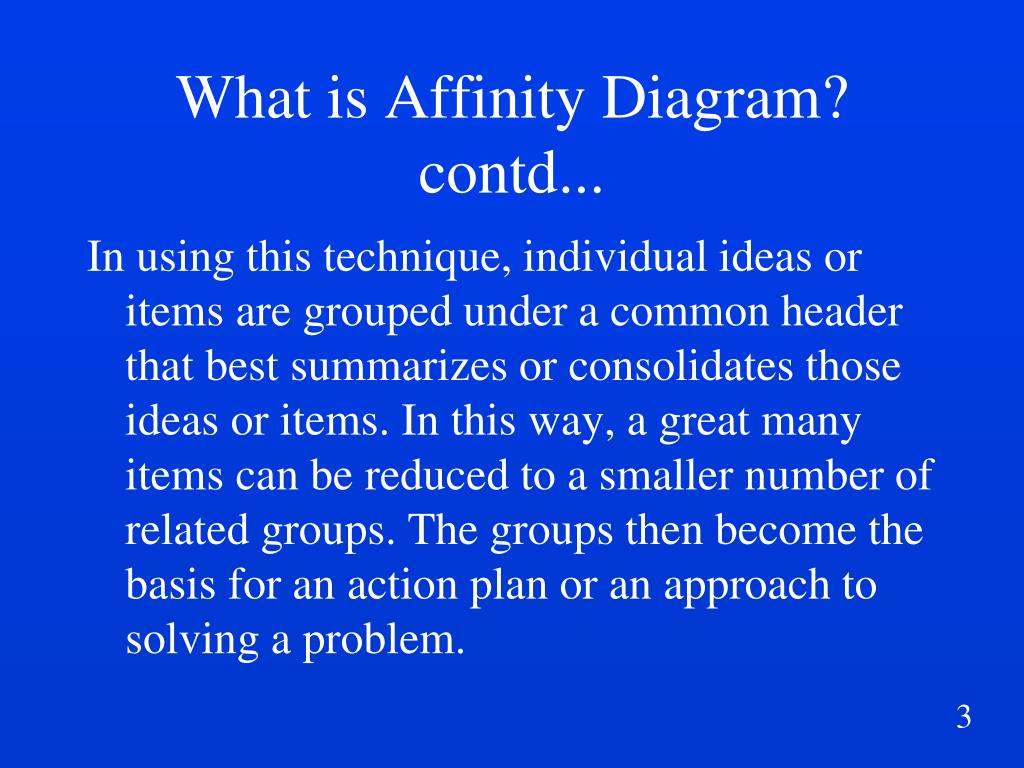 What is Affinity Diagram? contd...

In using this technique, individual ideas or items are grouped under a common header that best summarizes or consolidates those ideas or items. In this way, a great many items can be reduced to a smaller number of related groups. The groups then become the basis for an action plan or an approach to solving a problem.

3